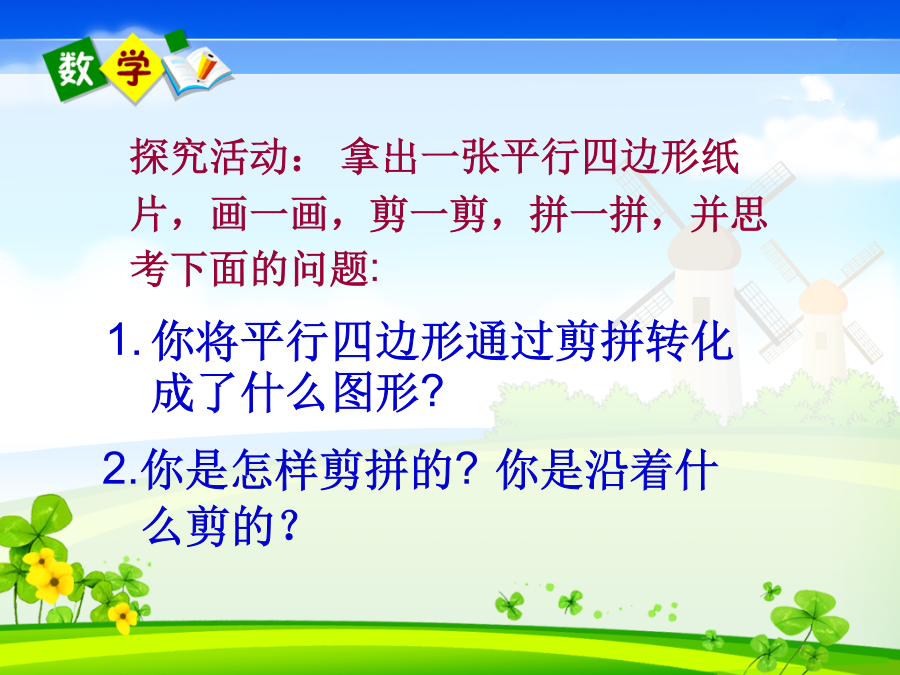 数学

探究活动： 拿出一张平行四边形纸片，画一画，剪一剪，拼一拼，并思考下面的问题:

1. 你将平行四边形通过剪拼转化成了什么图形?

2.你是怎样剪拼的? 你是沿着什么剪的？